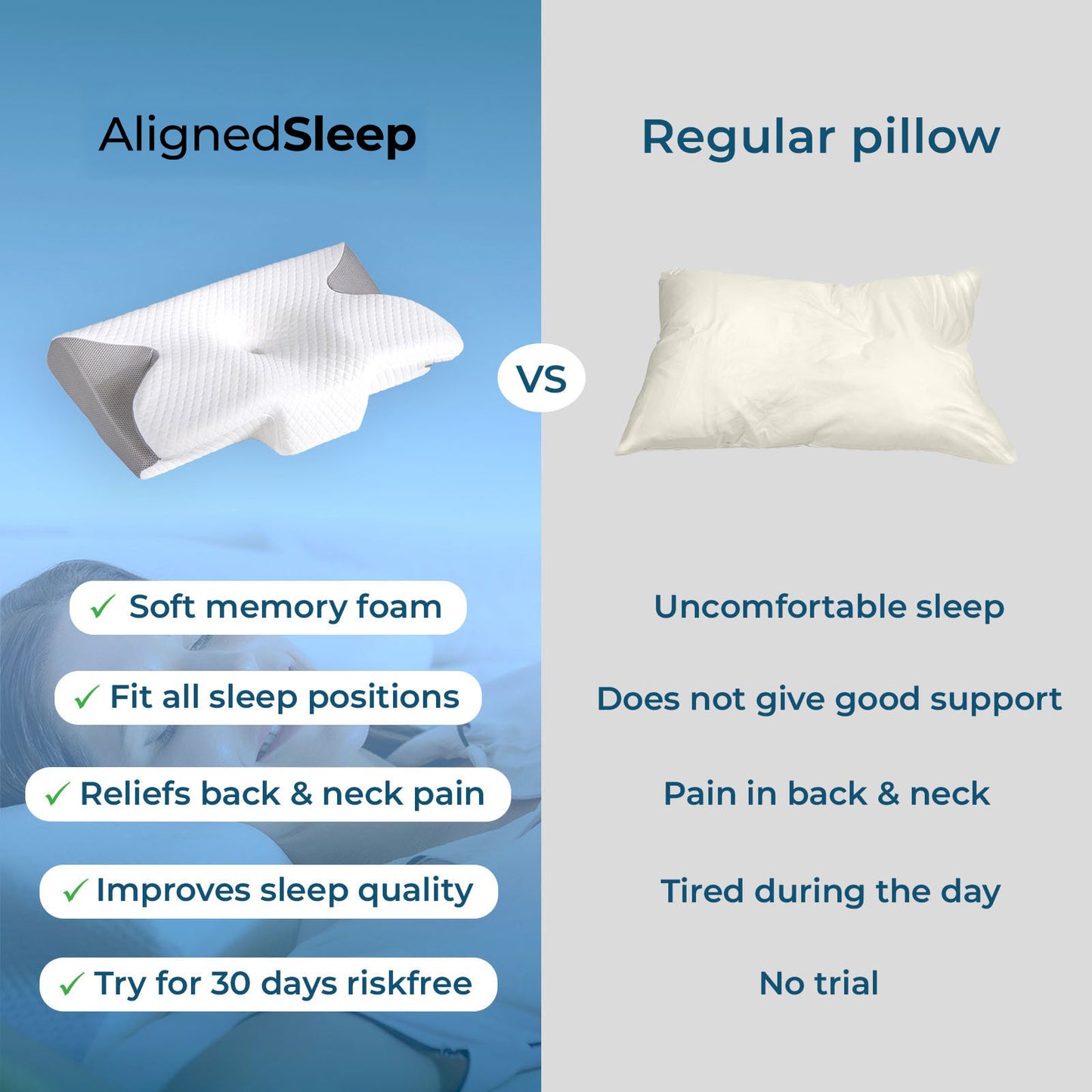 AlignedSleep

✓ Soft memory foam

✓ Fit all sleep positions

✓ Reliefs back & neck pain

✓ Improves sleep quality

✓ Try for 30 days riskfree

VS

Regular pillow

Uncomfortable sleep

Does not give good support

Pain in back & neck

Tired during the day

No trial